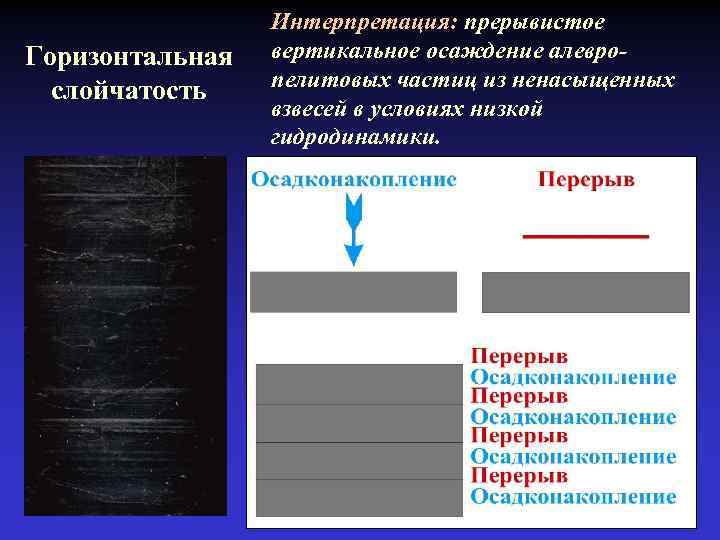 Горизонтальная слойчатость

Интерпретация: прерывистое вертикальное осаждение алевро-пелитовых частиц из ненасыщенных взвесей в условиях низкой гидродинамики.

Осадконакопление

Перерыв

Перерыв
Осадконакопление
Перерыв
Осадконакопление
Перерыв
Осадконакопление
Перерыв
Осадконакопление